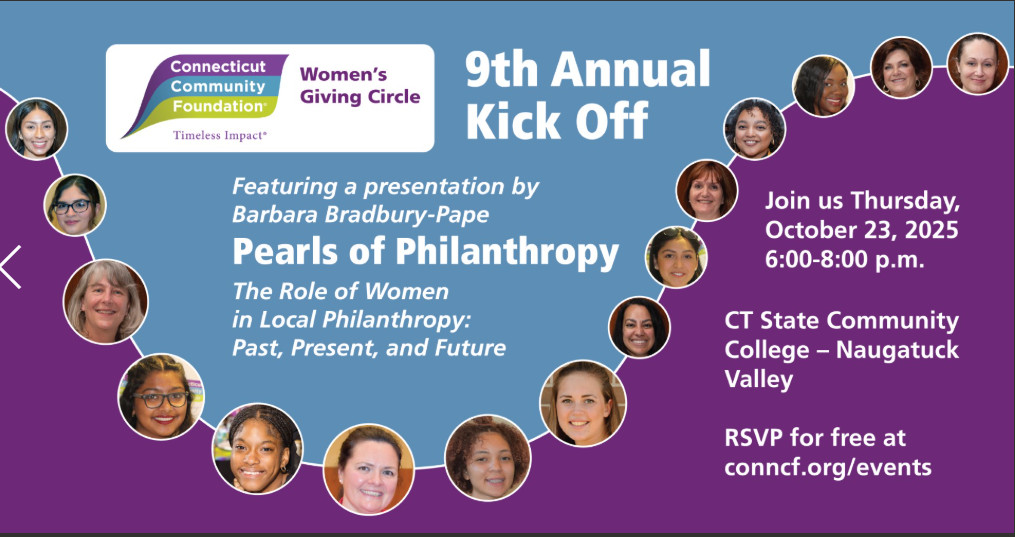 Connecticut Community Foundation®
Timeless Impact®

Women's Giving Circle

9th Annual Kick Off

Featuring a presentation by Barbara Bradbury-Pape

Pearls of Philanthropy

The Role of Women in Local Philanthropy: Past, Present, and Future

Join us Thursday, October 23, 2025 6:00-8:00 p.m.

CT State Community College – Naugatuck Valley

RSVP for free at conncf.org/events